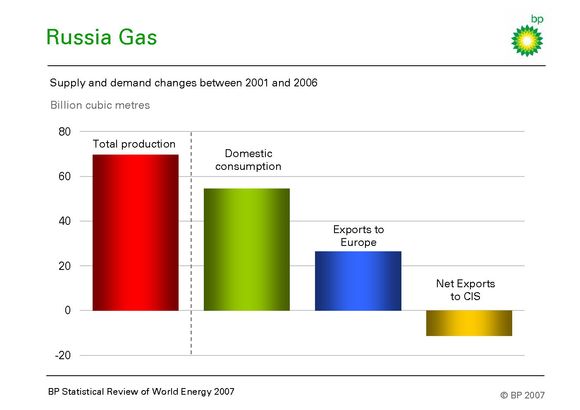 Russia Gas

bp

Supply and demand changes between 2001 and 2006

Billion cubic metres

80
60
40
20
0
-20

Total production

Domestic consumption

Exports to Europe

Net Exports to CIS

BP Statistical Review of World Energy 2007

© BP 2007